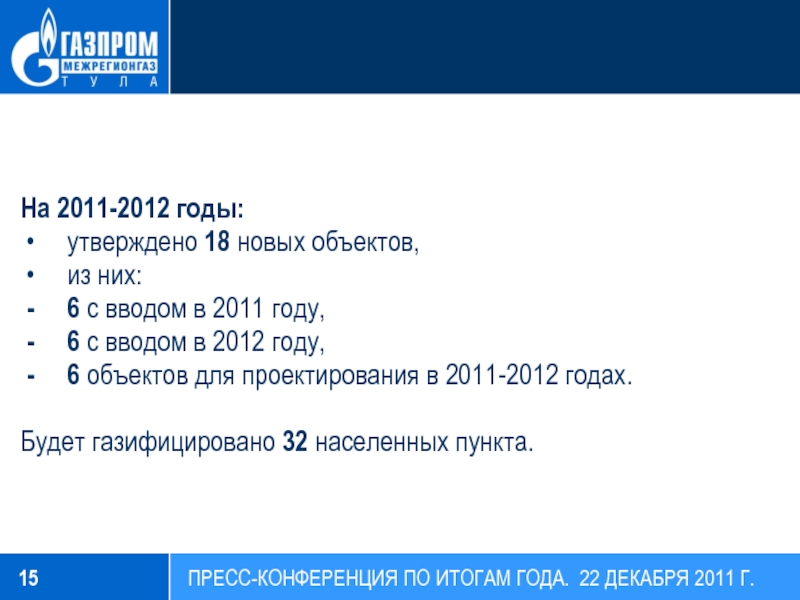 ГАЗПРОМ
МЕЖРЕГИОНГАЗ
ТУЛА

На 2011-2012 годы:
• утверждено 18 новых объектов,
• из них:
- 6 с вводом в 2011 году,
- 6 с вводом в 2012 году,
- 6 объектов для проектирования в 2011-2012 годах.

Будет газифицировано 32 населенных пункта.

15

ПРЕСС-КОНФЕРЕНЦИЯ ПО ИТОГАМ ГОДА. 22 ДЕКАБРЯ 2011 Г.